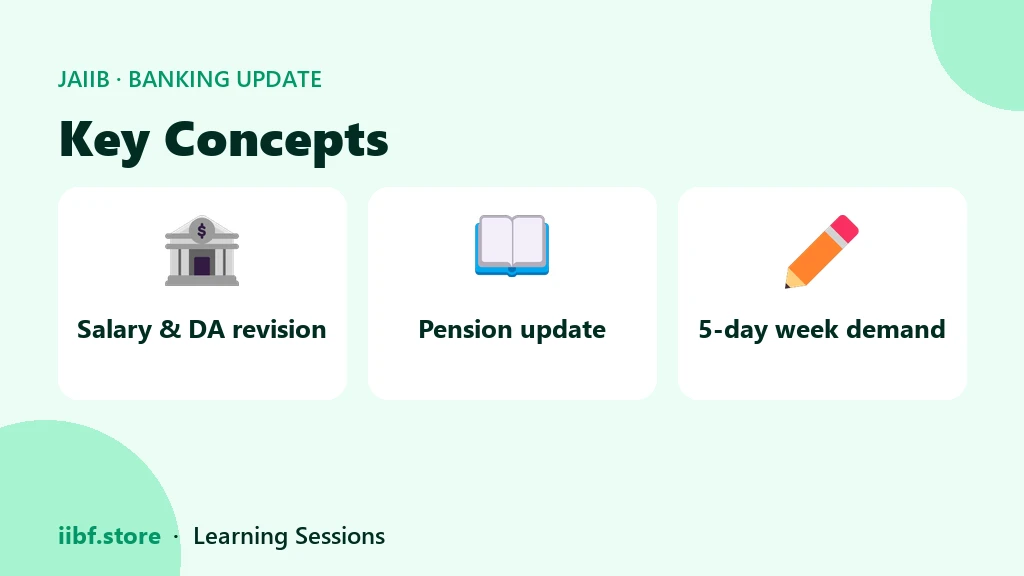 JAIIB · BANKING UPDATE

Key Concepts

Salary & DA revision

Pension update

5-day week demand

iibf.store · Learning Sessions